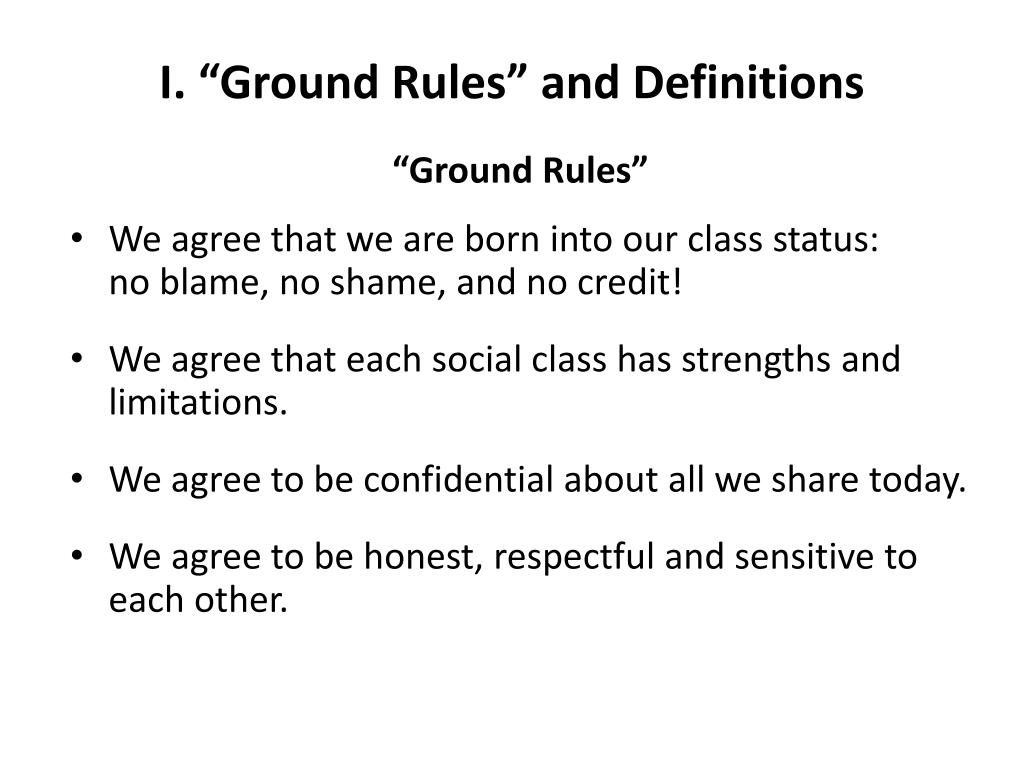 I. “Ground Rules” and Definitions

“Ground Rules”

• We agree that we are born into our class status: no blame, no shame, and no credit!

• We agree that each social class has strengths and limitations.

• We agree to be confidential about all we share today.

• We agree to be honest, respectful and sensitive to each other.